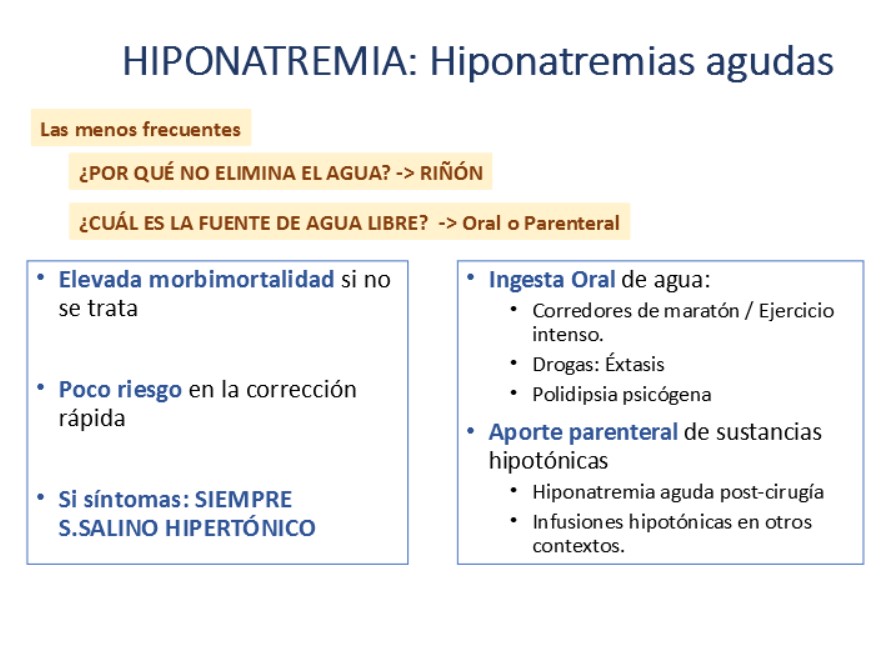 HIPONATREMIA: Hiponatremias agudas

Las menos frecuentes

¿POR QUÉ NO ELIMINA EL AGUA? -> RIÑÓN

¿CUÁL ES LA FUENTE DE AGUA LIBRE? -> Oral o Parenteral

• Elevada morbimortalidad si no se trata

• Poco riesgo en la corrección rápida

• Si síntomas: SIEMPRE S.SALINO HIPERTÓNICO

• Ingesta Oral de agua:
  • Corredores de maratón / Ejercicio intenso.
  • Drogas: Éxtasis
  • Polidipsia psicógena
• Aporte parenteral de sustancias hipotónicas
  • Hiponatremia aguda post-cirugía
  • Infusiones hipotónicas en otros contextos.